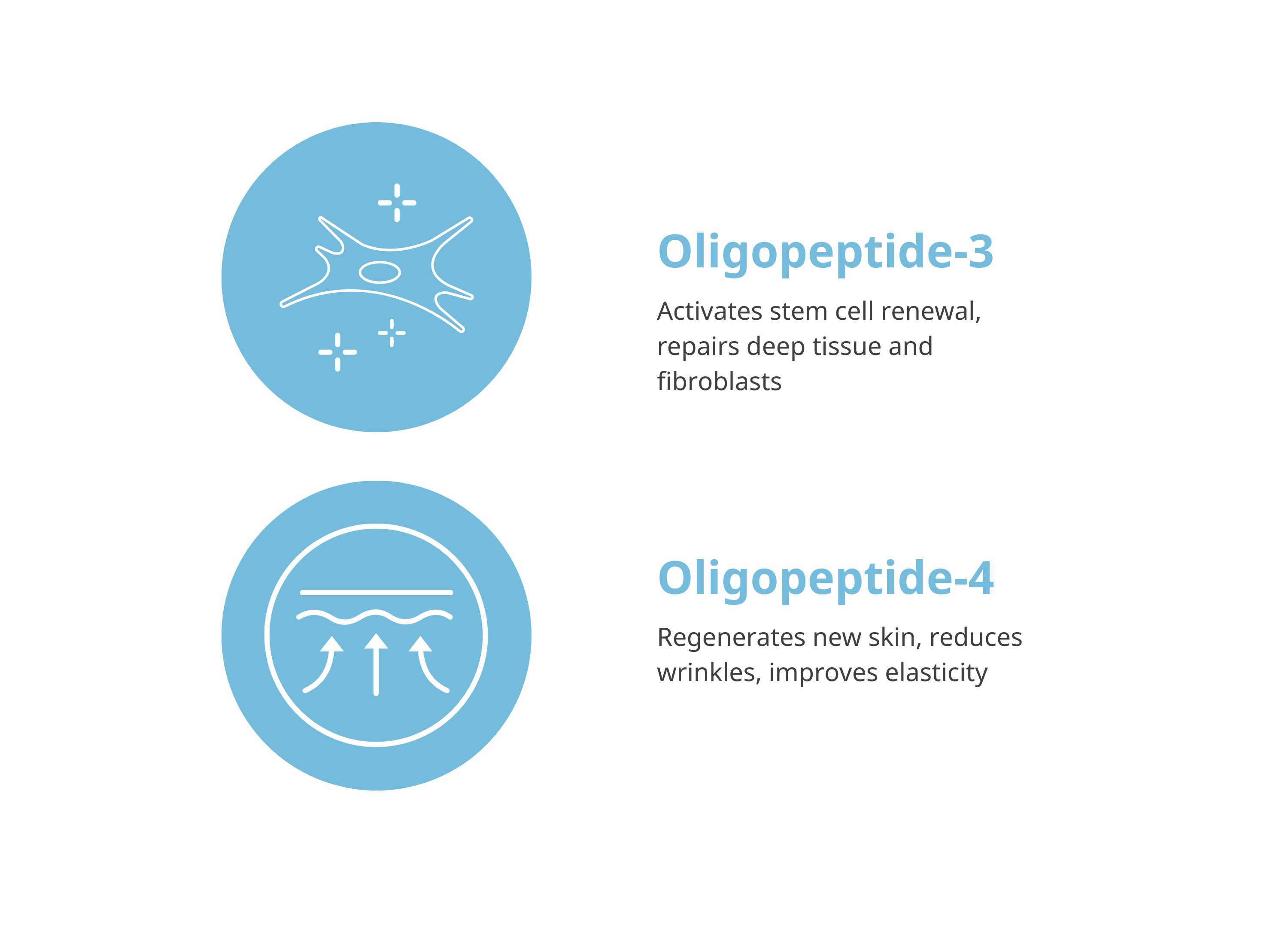 Oligopeptide-3

Activates stem cell renewal, repairs deep tissue and fibroblasts

Oligopeptide-4

Regenerates new skin, reduces wrinkles, improves elasticity